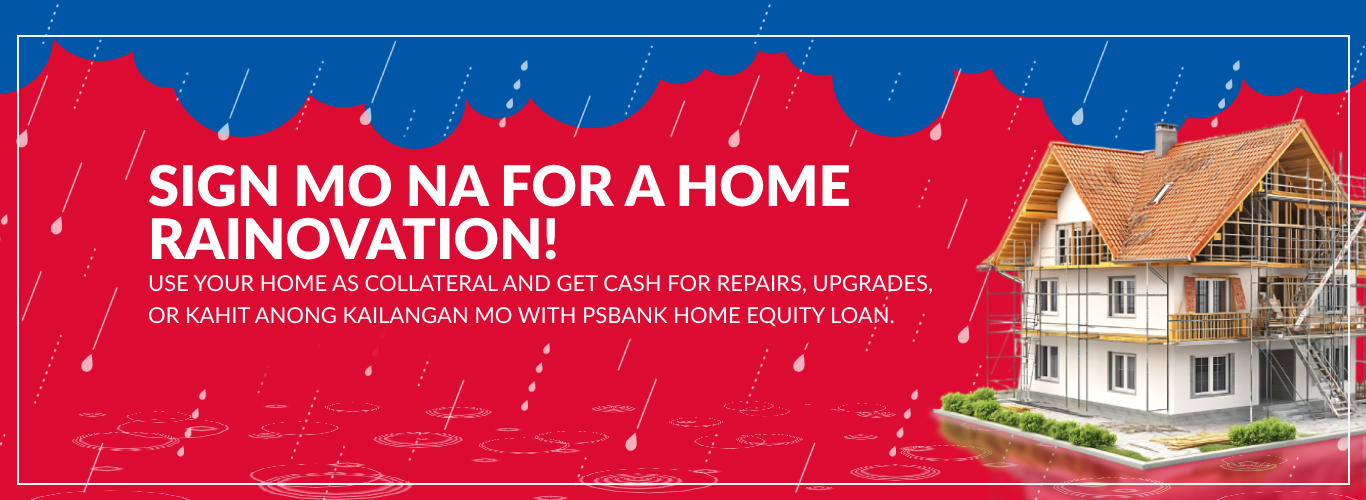 SIGN MO NA FOR A HOME RAINOVATION!

USE YOUR HOME AS COLLATERAL AND GET CASH FOR REPAIRS, UPGRADES, OR KAHIT ANONG KAILANGAN MO WITH PSBANK HOME EQUITY LOAN.